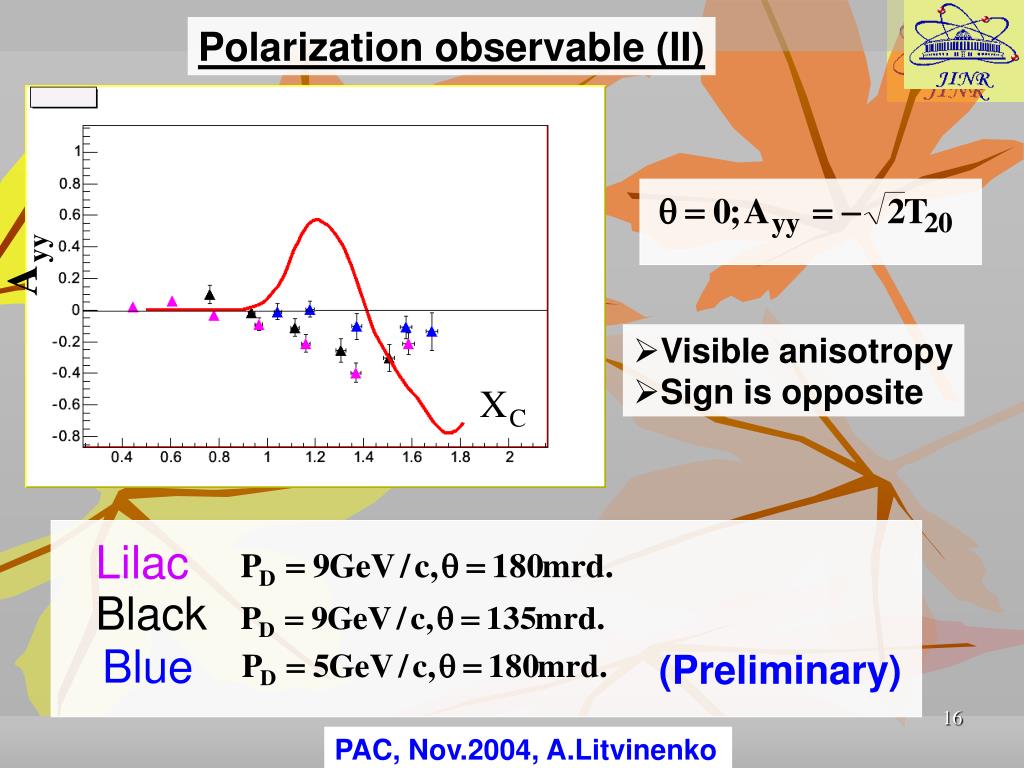 Polarization observable (II)

JINR

JINR

$A_{yy}$

1
0.8
0.6
0.4
0.2
0
-0.2
-0.4
-0.6
-0.8
0.4 0.6 0.8 1 1.2 1.4 1.6 1.8 2

$X_C$

$\theta = 0; A_{yy} = -\sqrt{2}T_{20}$

➢Visible anisotropy
➢Sign is opposite

Lilac $P_D = 9GeV/c, \theta = 180mrd.$
Black $P_D = 9GeV/c, \theta = 135mrd.$
Blue $P_D = 5GeV/c, \theta = 180mrd.$ (Preliminary)

16

PAC, Nov.2004, A.Litvinenko